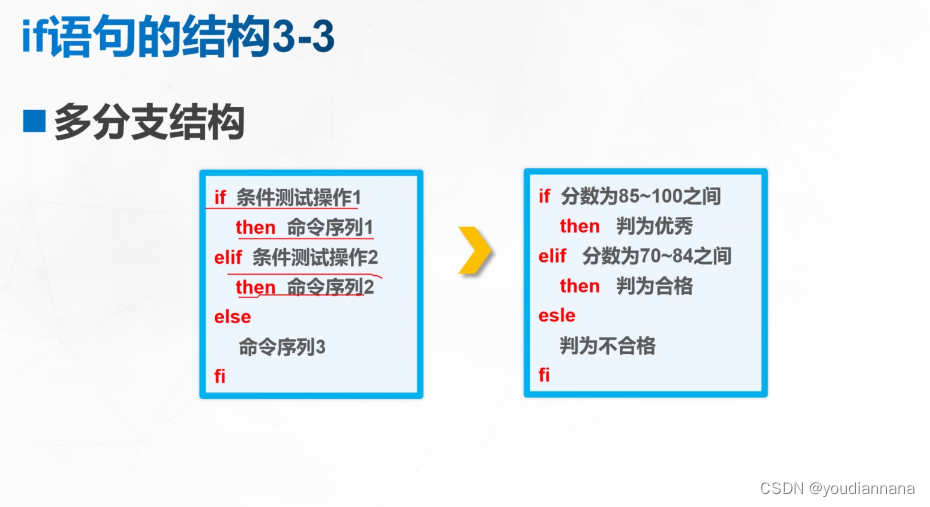 if语句的结构3-3

多分支结构

if 条件测试操作1
then 命令序列1
elif 条件测试操作2
then 命令序列2
else
命令序列3
fi

if 分数为85~100之间
then 判为优秀
elif 分数为70~84之间
then 判为合格
esle
判为不合格
fi

CSDN @youdiannana